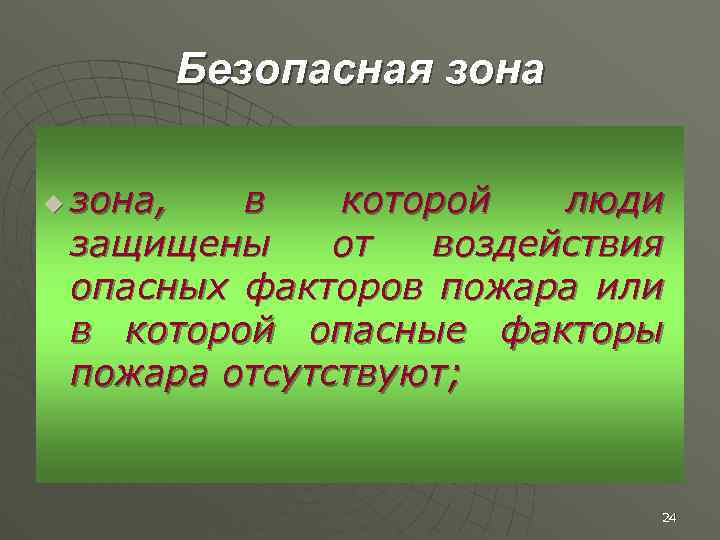 Безопасная зона

зона, в которой люди защищены от воздействия опасных факторов пожара или в которой опасные факторы пожара отсутствуют;

24